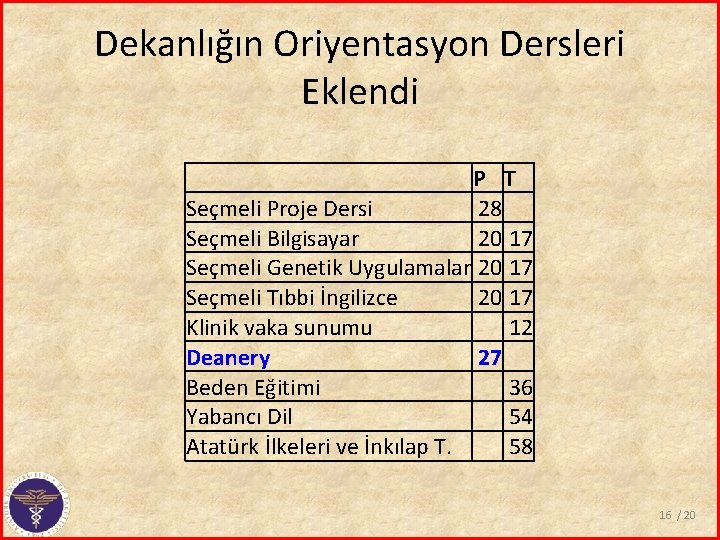 Dekanlığın Oriyentasyon Dersleri Eklendi

| | P | T |
|---|---|---|
| Seçmeli Proje Dersi | 28 | |
| Seçmeli Bilgisayar | 20 | 17 |
| Seçmeli Genetik Uygulamalar | 20 | 17 |
| Seçmeli Tıbbi İngilizce | 20 | 17 |
| Klinik vaka sunumu | | 12 |
| Deanery | 27 | |
| Beden Eğitimi | | 36 |
| Yabancı Dil | | 54 |
| Atatürk İlkeleri ve İnkılap T. | | 58 |

16 / 20